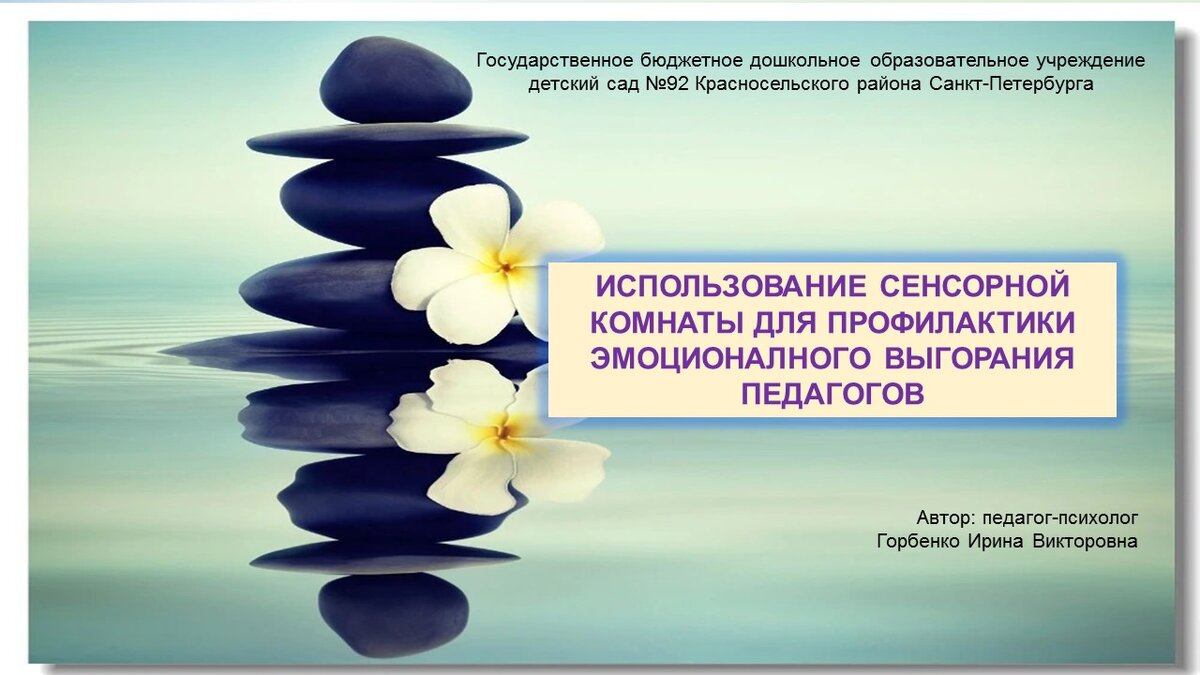 Государственное бюджетное дошкольное образовательное учреждение детский сад №92 Красносельского района Санкт-Петербурга

ИСПОЛЬЗОВАНИЕ СЕНСОРНОЙ КОМНАТЫ ДЛЯ ПРОФИЛАКТИКИ ЭМОЦИОНАЛНОГО ВЫГОРАНИЯ ПЕДАГОГОВ

Автор: педагог-психолог
Горбенко Ирина Викторовна